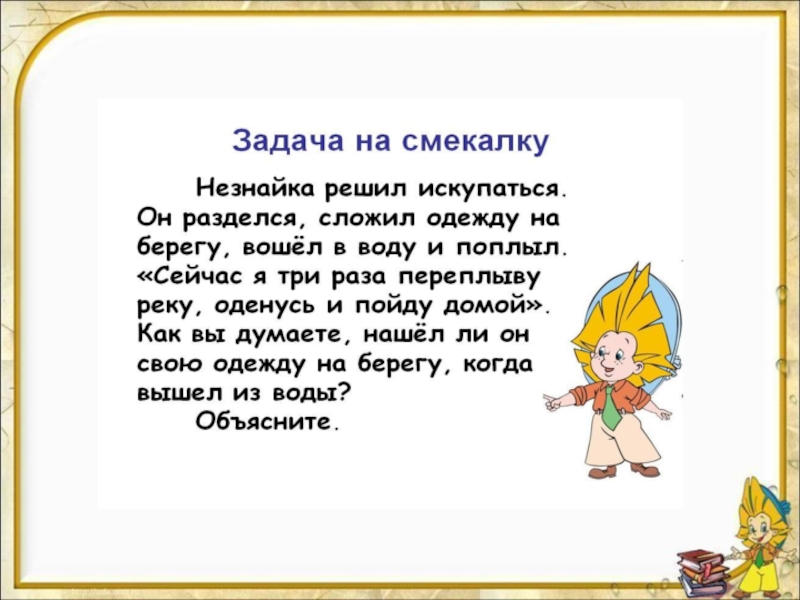 Задача на смекалку

Незнайка решил искупаться. Он разделся, сложил одежду на берегу, вошёл в воду и поплыл. «Сейчас я три раза переплыву реку, оденусь и пойду домой». Как вы думаете, нашёл ли он свою одежду на берегу, когда вышел из воды?

Объясните.